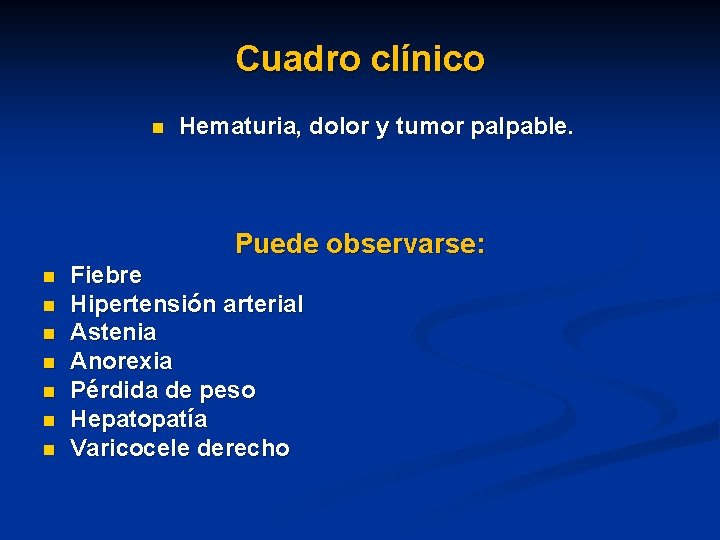 Cuadro clínico

- Hematuria, dolor y tumor palpable.

Puede observarse:

- Fiebre
- Hipertensión arterial
- Astenia
- Anorexia
- Pérdida de peso
- Hepatopatía
- Varicocele derecho